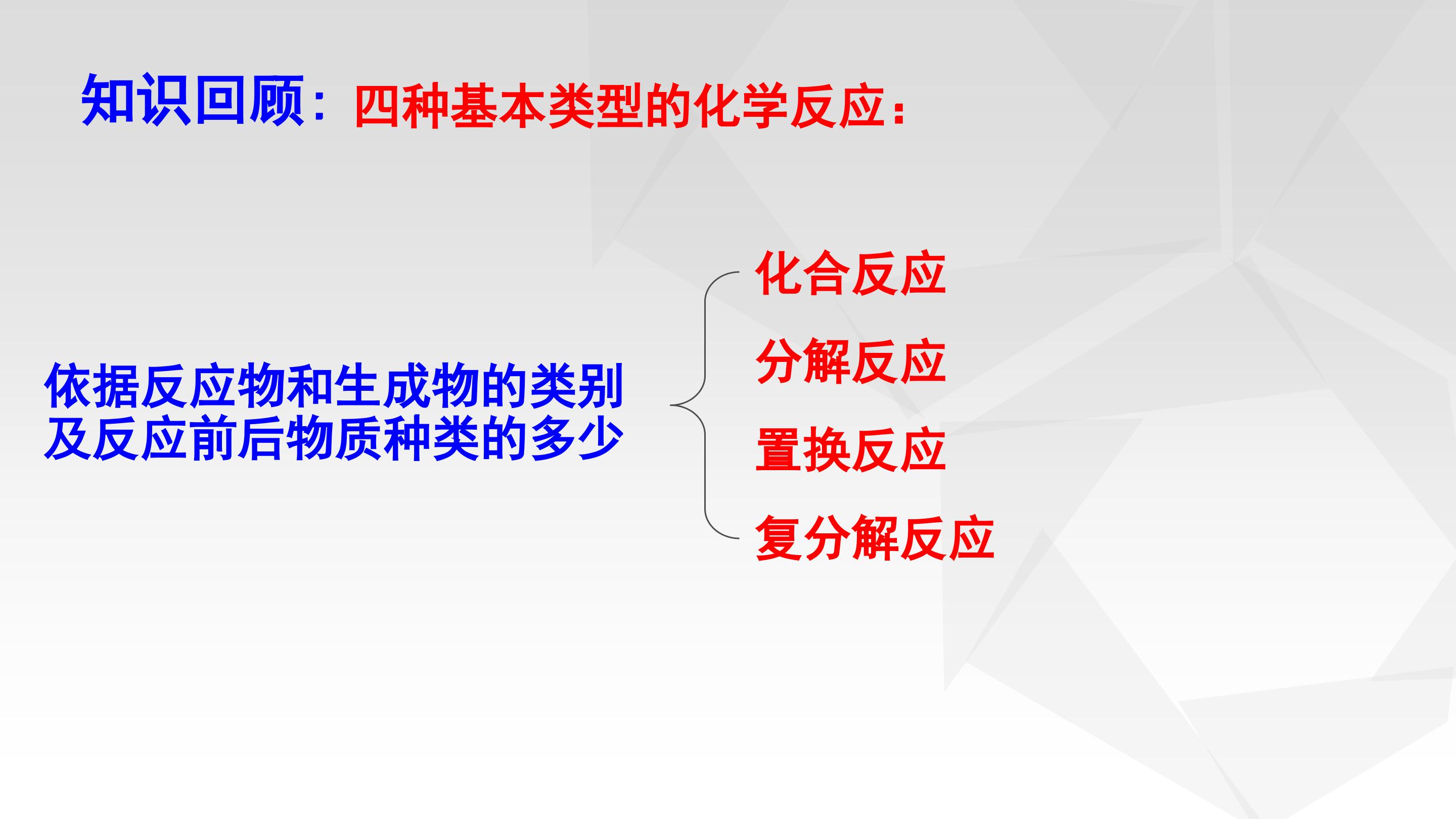 知识回顾：四种基本类型的化学反应：

依据反应物和生成物的类别及反应前后物质种类的多少

化合反应

分解反应

置换反应

复分解反应